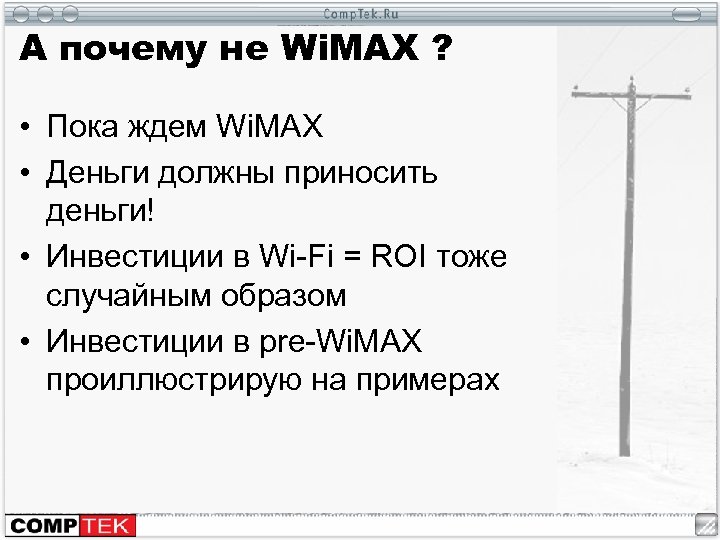 CompTek.Ru

А почему не WiMAX ?

• Пока ждем WiMAX
• Деньги должны приносить деньги!
• Инвестиции в Wi-Fi = ROI тоже случайным образом
• Инвестиции в pre-WiMAX проиллюстрирую на примерах

COMPTEK